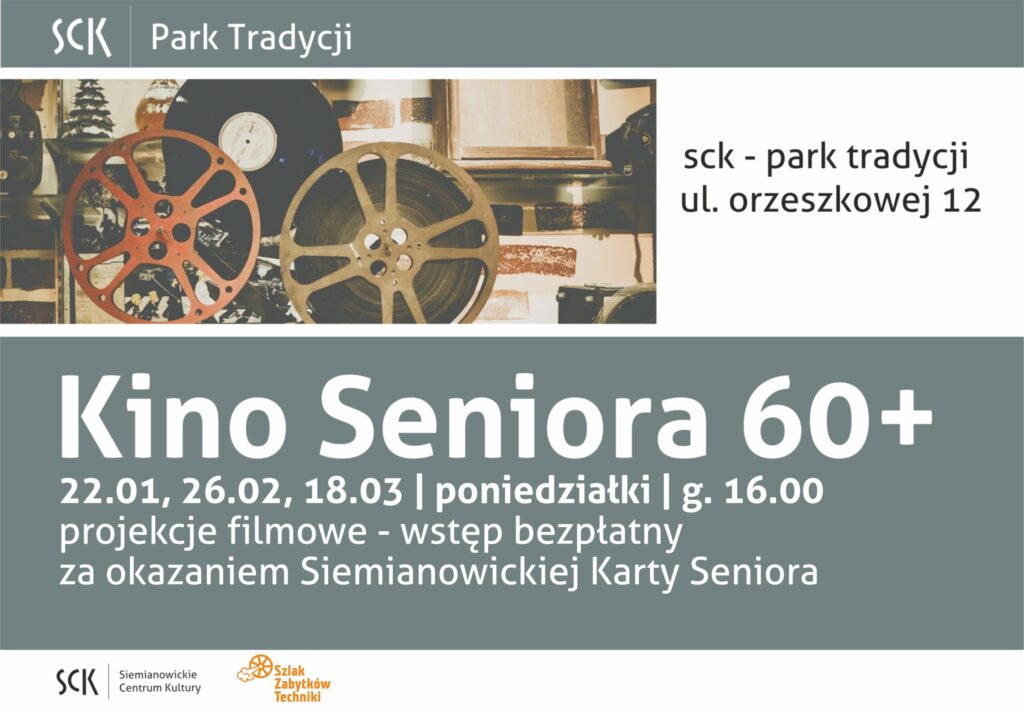 SCK | Park Tradycji

sck - park tradycji
ul. orzeszkowej 12

Kino Seniora 60+

22.01, 26.02, 18.03 | poniedziałki | g. 16.00
projekcje filmowe - wstęp bezpłatny
za okazaniem Siemianowickiej Karty Seniora

SCK | Siemianowickie Centrum Kultury

Szlak Zabytków Techniki